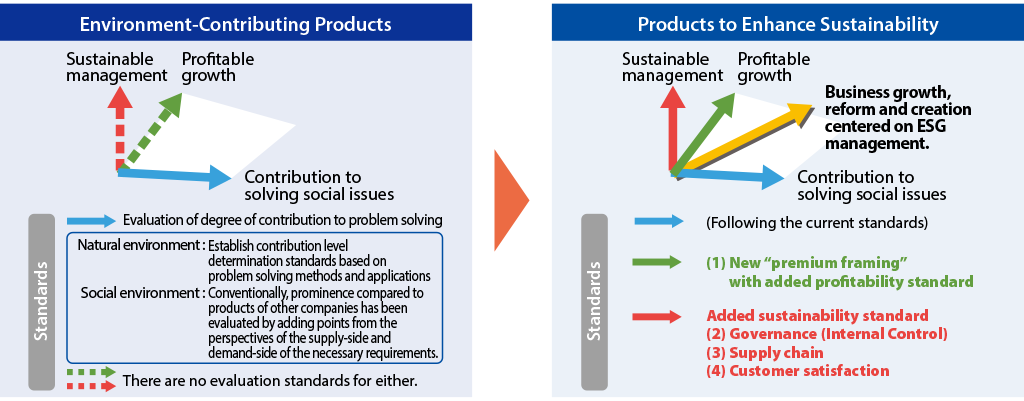 Environment-Contributing Products

Sustainable management

Profitable growth

Contribution to solving social issues

Standards

Evaluation of degree of contribution to problem solving

Natural environment : Establish contribution level determination standards based on problem solving methods and applications

Social environment : Conventionally, prominence compared to products of other companies has been evaluated by adding points from the perspectives of the supply-side and demand-side of the necessary requirements.

There are no evaluation standards for either.

Products to Enhance Sustainability

Sustainable management

Profitable growth

Business growth, reform and creation centered on ESG management.

Contribution to solving social issues

Standards

(Following the current standards)

(1) New "premium framing" with added profitability standard

Added sustainability standard
(2) Governance (Internal Control)
(3) Supply chain
(4) Customer satisfaction